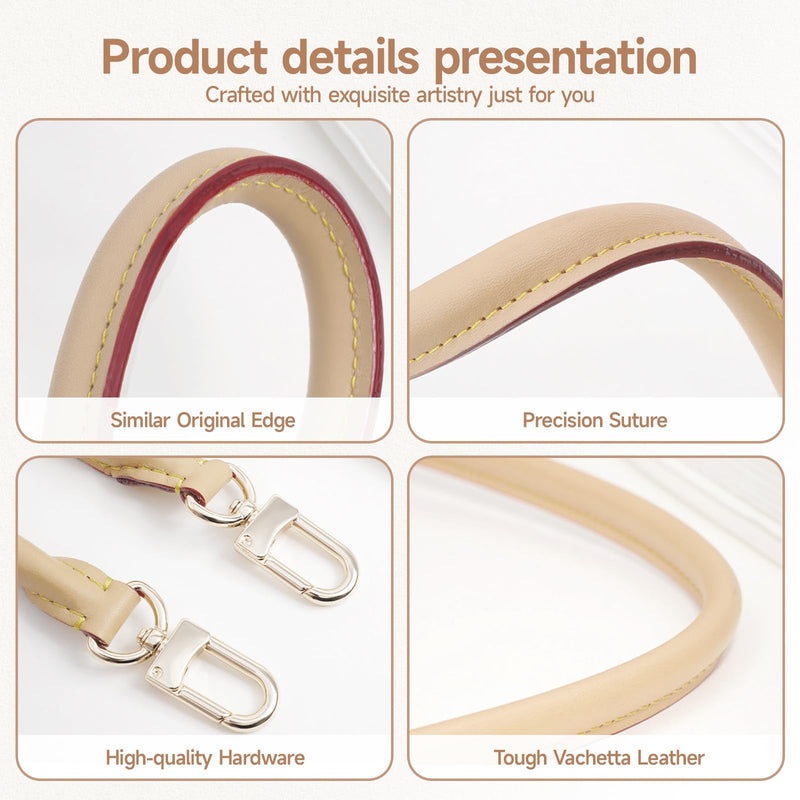 Product details presentation

Crafted with exquisite artistry just for you

Similar Original Edge

Precision Suture

High-quality Hardware

Tough Vachetta Leather